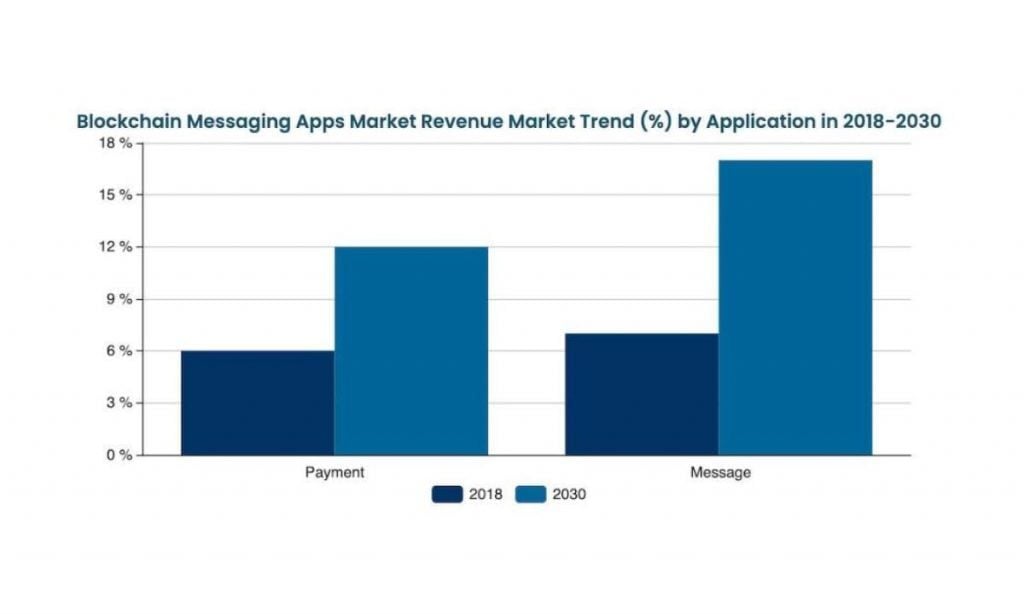 Blockchain Messaging Apps Market Revenue Market Trend (%) by Application in 2018-2030

18 %
15 %
12 %
9 %
6 %
3 %
0 %

Payment
Message

2018
2030